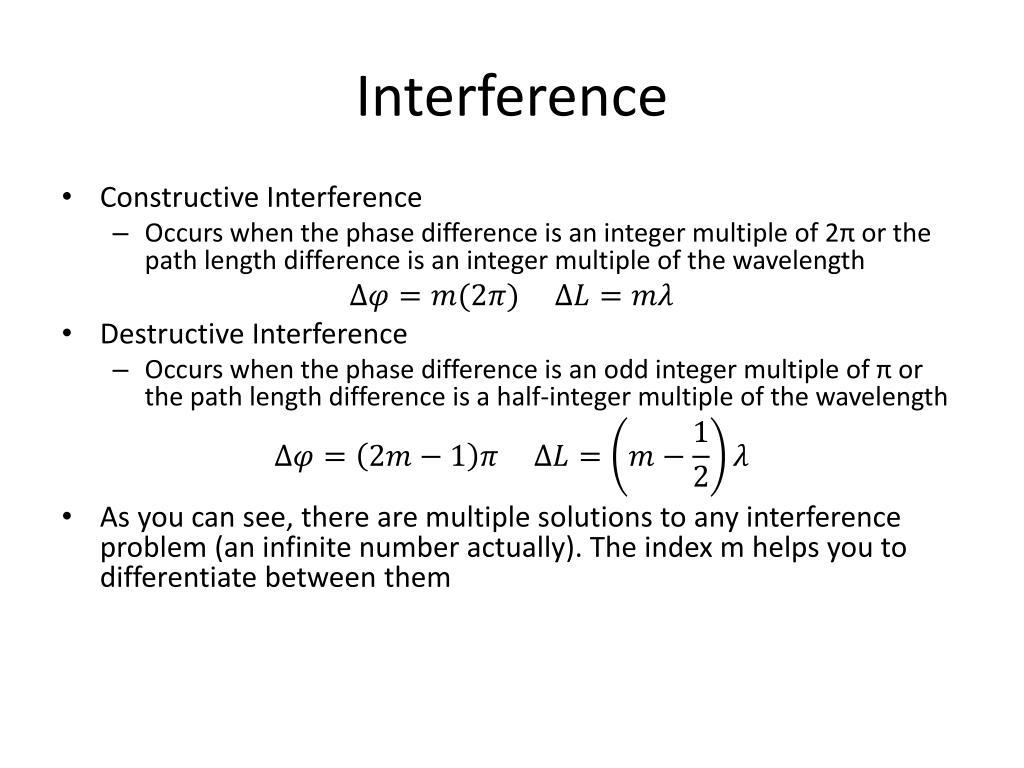 Interference

• Constructive Interference
– Occurs when the phase difference is an integer multiple of 2π or the path length difference is an integer multiple of the wavelength
$\Delta\varphi = m(2\pi) \quad \Delta L = m\lambda$

• Destructive Interference
– Occurs when the phase difference is an odd integer multiple of π or the path length difference is a half-integer multiple of the wavelength
$\Delta\varphi = (2m-1)\pi \quad \Delta L = \left(m - \frac{1}{2}\right)\lambda$

• As you can see, there are multiple solutions to any interference problem (an infinite number actually). The index m helps you to differentiate between them